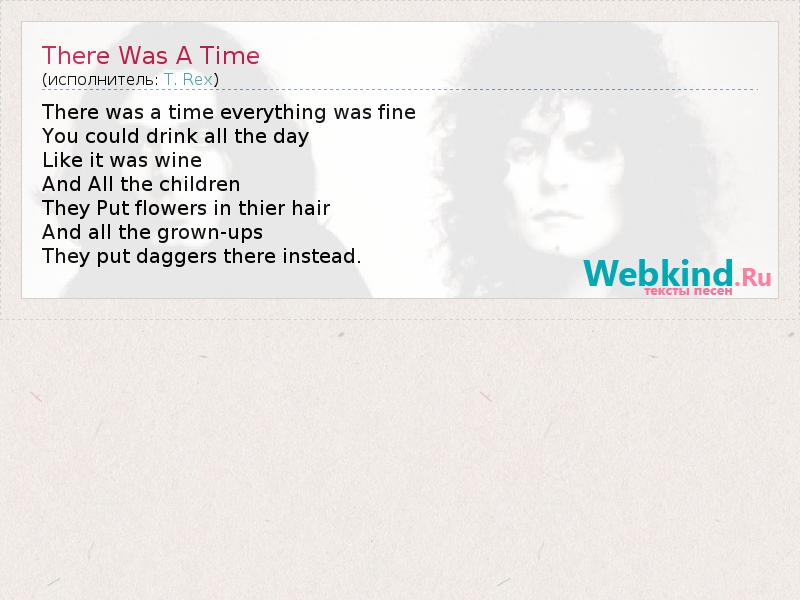 There Was A Time
(исполнитель: T. Rex)

There was a time everything was fine
You could drink all the day
Like it was wine
And All the children
They Put flowers in thier hair
And all the grown-ups
They put daggers there instead.

Webkind.Ru
тексты песен